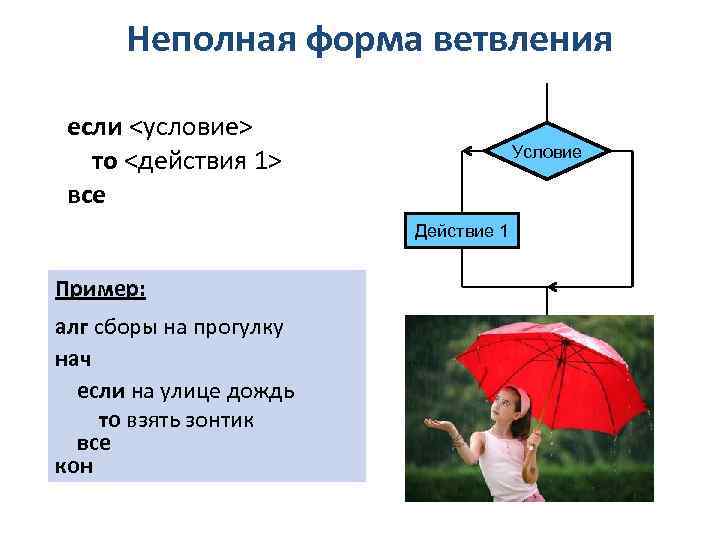 Неполная форма ветвления

если <условие>
то <действия 1>
все

Условие

Действие 1

Пример:

алг сборы на прогулку
нач
если на улице дождь
то взять зонтик
все
кон